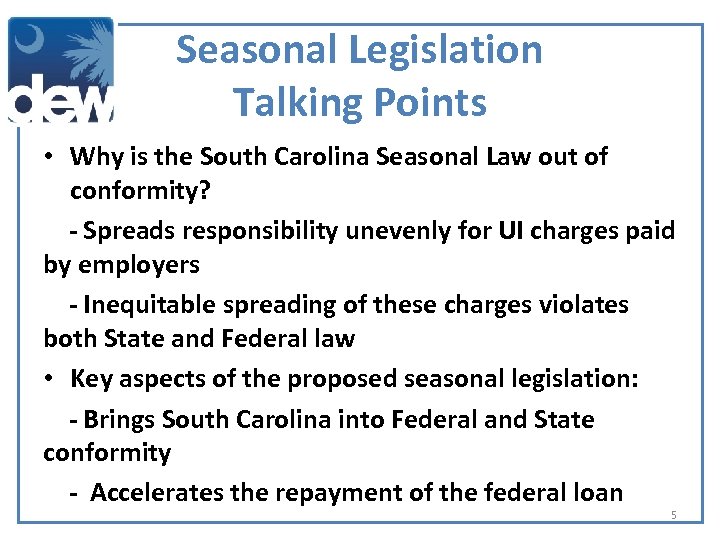 dew

Seasonal Legislation Talking Points

• Why is the South Carolina Seasonal Law out of conformity?

- Spreads responsibility unevenly for UI charges paid by employers

- Inequitable spreading of these charges violates both State and Federal law

• Key aspects of the proposed seasonal legislation:

- Brings South Carolina into Federal and State conformity

- Accelerates the repayment of the federal loan

5